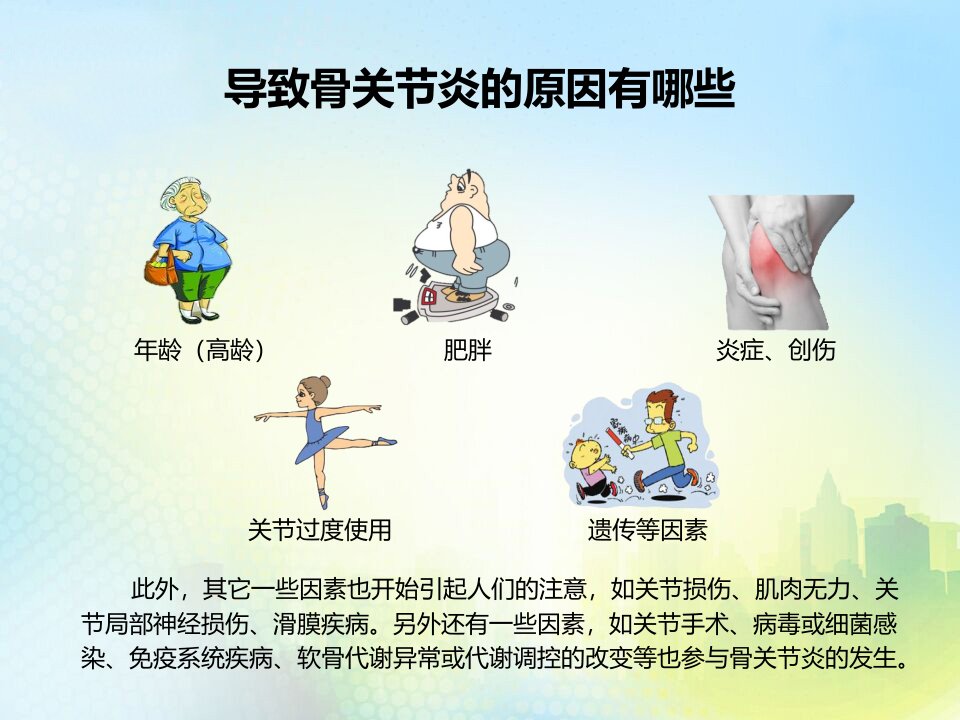 导致骨关节炎的原因有哪些

年龄（高龄）

肥胖

炎症、创伤

关节过度使用

遗传等因素

此外，其它一些因素也开始引起人们的注意，如关节损伤、肌肉无力、关节局部神经损伤、滑膜疾病。另外还有一些因素，如关节手术、病毒或细菌感染、免疫系统疾病、软骨代谢异常或代谢调控的改变等也参与骨关节炎的发生。